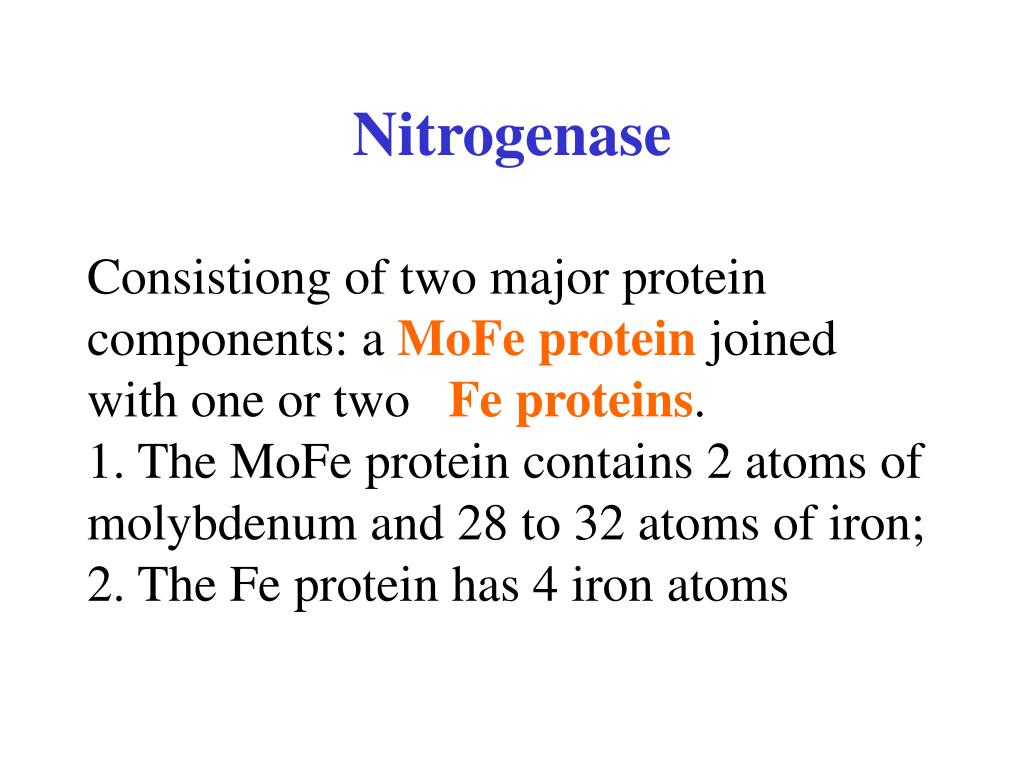 Nitrogenase

Consistiong of two major protein components: a MoFe protein joined with one or two Fe proteins.
1. The MoFe protein contains 2 atoms of molybdenum and 28 to 32 atoms of iron;
2. The Fe protein has 4 iron atoms